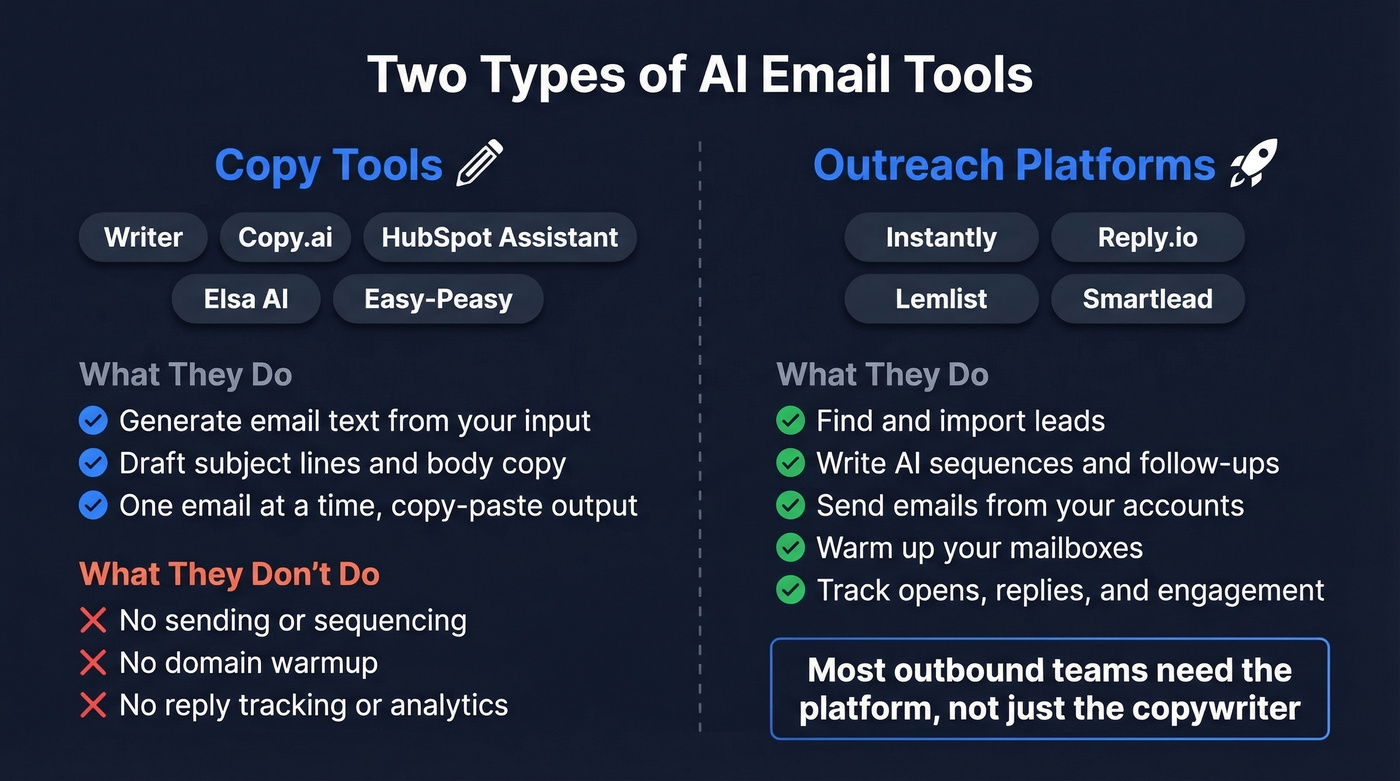 Two Types of AI Email Tools

Copy Tools

Writer
Copy.ai
HubSpot Assistant
Elsa AI
Easy-Peasy

What They Do
Generate email text from your input
Draft subject lines and body copy
One email at a time, copy-paste output

What They Don't Do
No sending or sequencing
No domain warmup
No reply tracking or analytics

Outreach Platforms

Instantly
Reply.io
Lemlist
Smartlead

What They Do
Find and import leads
Write AI sequences and follow-ups
Send emails from your accounts
Warm up your mailboxes
Track opens, replies, and engagement

Most outbound teams need the platform, not just the copywriter